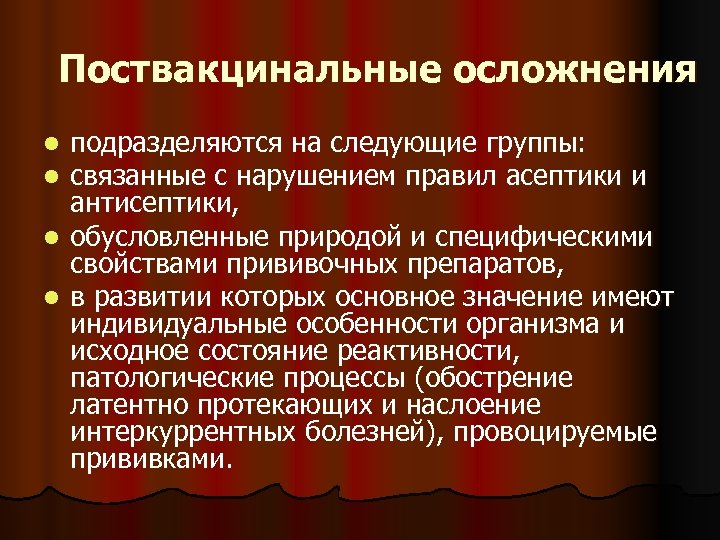 Поствакцинальные осложнения

- подразделяются на следующие группы:
- связанные с нарушением правил асептики и антисептики,
- обусловленные природой и специфическими свойствами прививочных препаратов,
- в развитии которых основное значение имеют индивидуальные особенности организма и исходное состояние реактивности, патологические процессы (обострение латентно протекающих и наслоение интеркуррентных болезней), провоцируемые прививками.